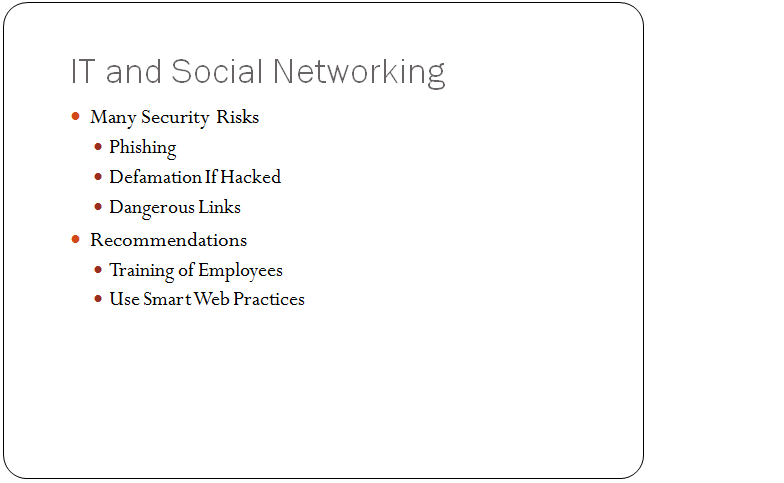 IT and Social Networking

- Many Security Risks
  - Phishing
  - Defamation If Hacked
  - Dangerous Links
- Recommendations
  - Training of Employees
  - Use Smart Web Practices